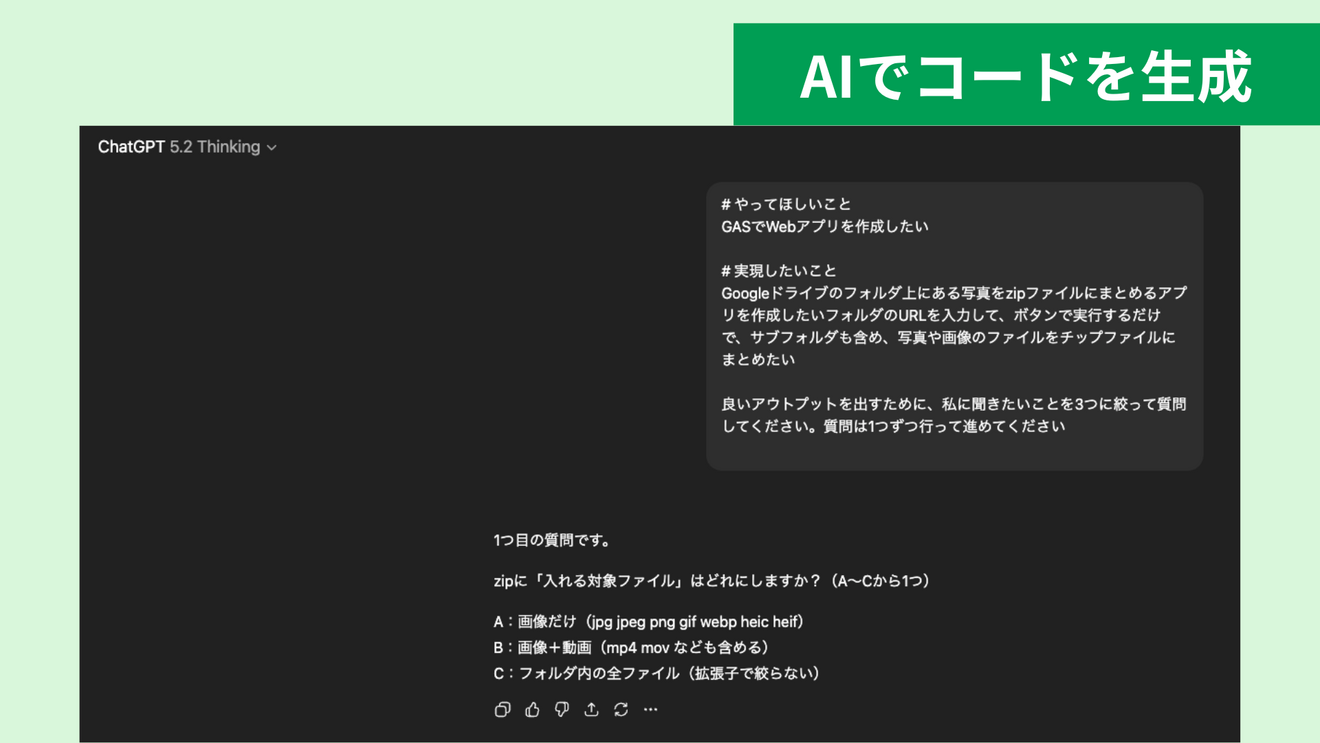 AIでコードを生成

ChatGPT 5.2 Thinking

# やってほしいこと
GASでWebアプリを作成したい

# 実現したいこと
Googleドライブのフォルダ上にある写真をzipファイルにまとめるアプリを作成したいフォルダのURLを入力して、ボタンで実行するだけで、サブフォルダも含め、写真や画像のファイルをチップファイルにまとめたい

良いアウトプットを出すために、私に聞きたいことを3つに絞って質問してください。質問は1つずつ行って進めてください

1つ目の質問です。

zipに「入れる対象ファイル」はどれにしますか？（A〜Cから1つ）

A：画像だけ（jpg jpeg png gif webp heic heif）
B：画像＋動画（mp4 mov なども含める）
C：フォルダ内の全ファイル（拡張子で絞らない）